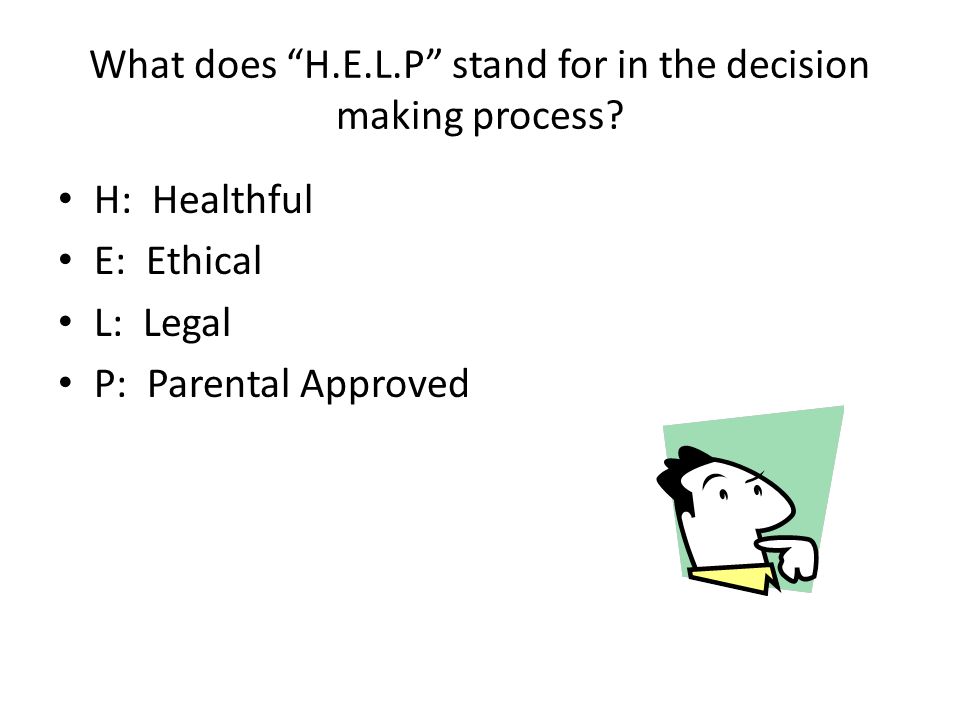 What does “H.E.L.P” stand for in the decision making process?

• H: Healthful
• E: Ethical
• L: Legal
• P: Parental Approved